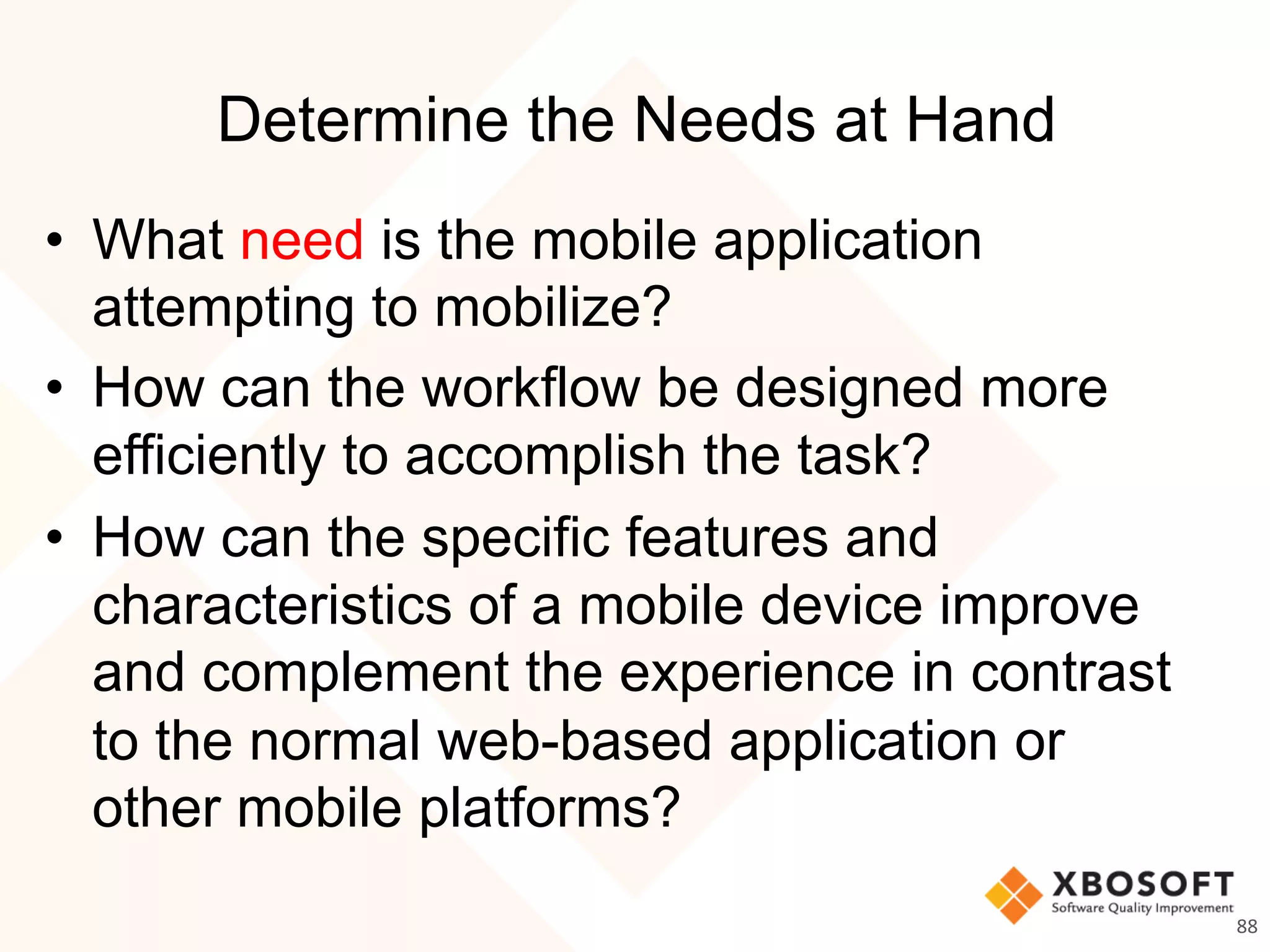 Determine the Needs at Hand

• What need is the mobile application attempting to mobilize?
• How can the workflow be designed more efficiently to accomplish the task?
• How can the specific features and characteristics of a mobile device improve and complement the experience in contrast to the normal web-based application or other mobile platforms?

XBOSOFT
Software Quality Improvement

88